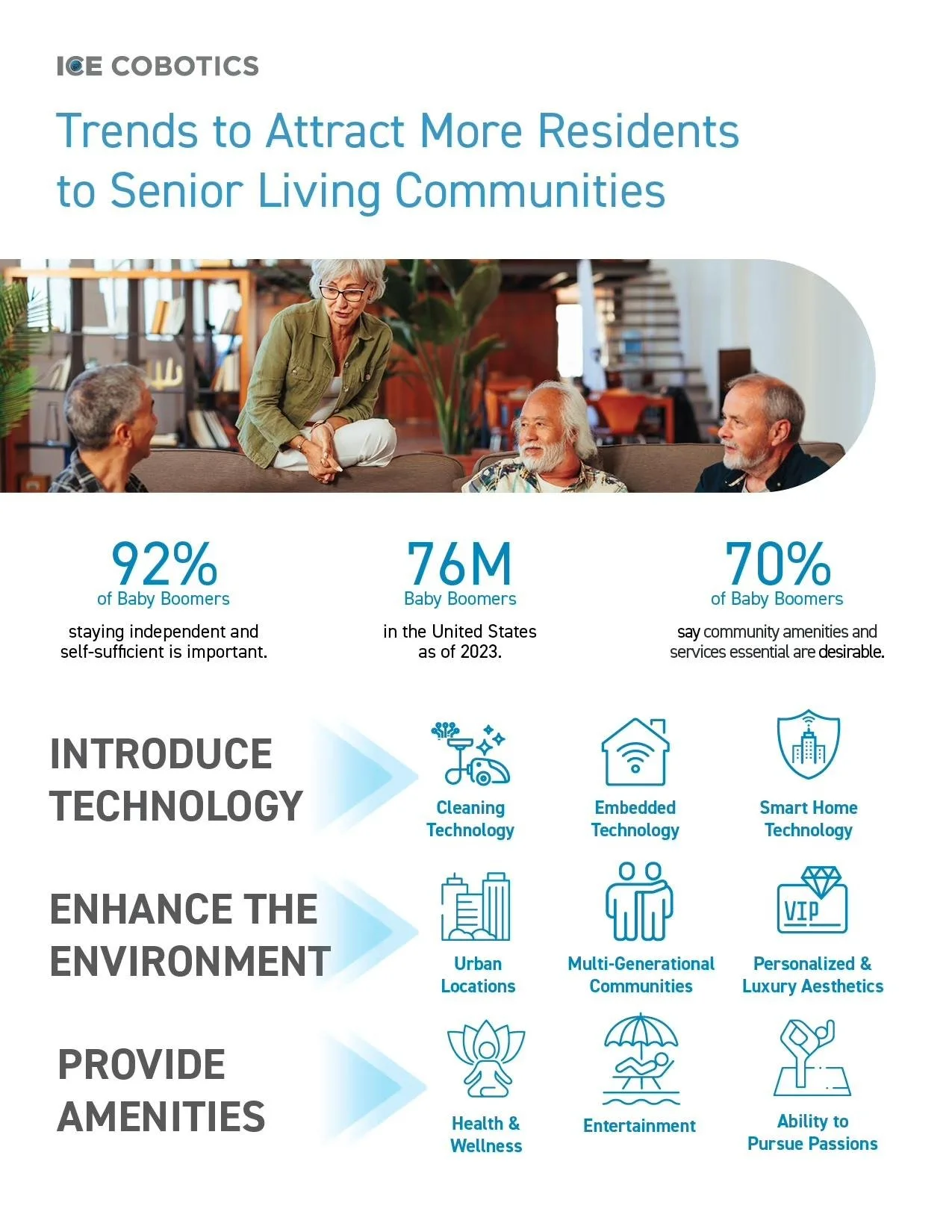 ICE COBOTICS

Trends to Attract More Residents to Senior Living Communities

92%
of Baby Boomers
staying independent and self-sufficient is important.

76M
Baby Boomers
in the United States as of 2023.

70%
of Baby Boomers
say community amenities and services essential are desirable.

INTRODUCE TECHNOLOGY

Cleaning Technology

Embedded Technology

Smart Home Technology

ENHANCE THE ENVIRONMENT

Urban Locations

Multi-Generational Communities

VIP

Personalized & Luxury Aesthetics

PROVIDE AMENITIES

Health & Wellness

Entertainment

Ability to Pursue Passions